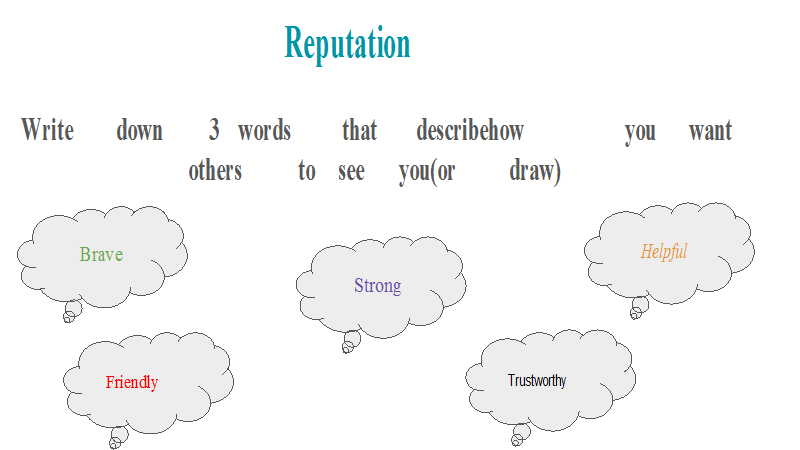 Reputation

Write down 3 words that describehow you want others to see you(or draw)

Brave

Strong

Helpful

Friendly

Trustworthy